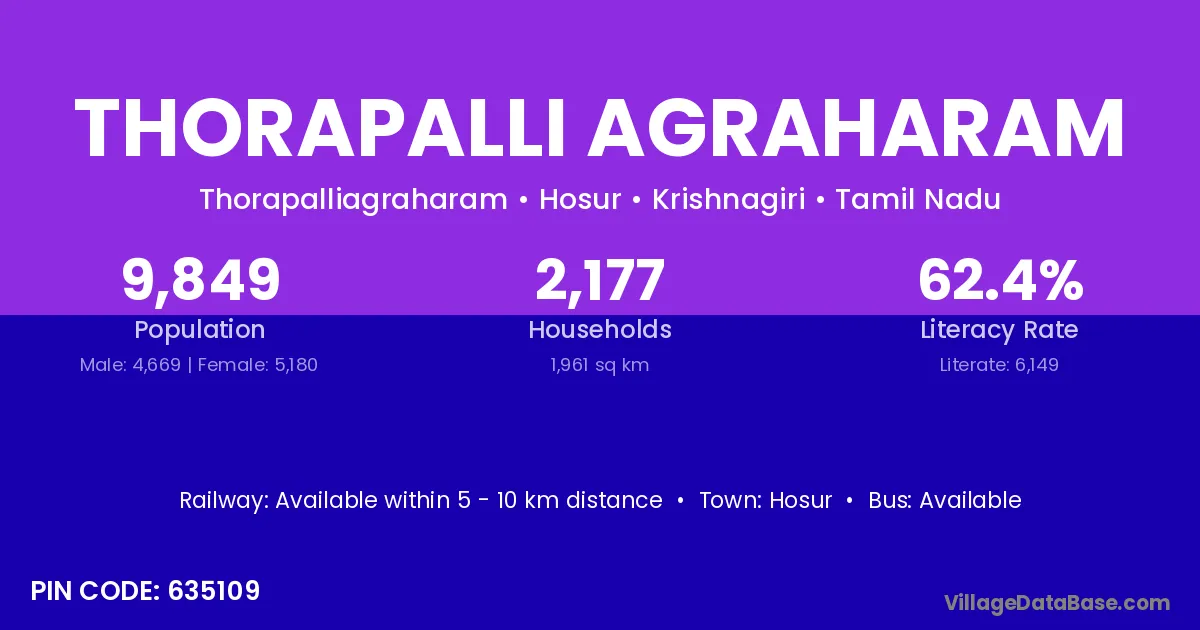 THORAPALLI AGRAHARAM

Thorapalliagraharam • Hosur • Krishnagiri • Tamil Nadu

9,849
Population
Male: 4,669 | Female: 5,180

2,177
Households
1,961 sq km

62.4%
Literacy Rate
Literate: 6,149

Railway: Available within 5 - 10 km distance • Town: Hosur • Bus: Available

PIN CODE: 635109

VillageDataBase.com